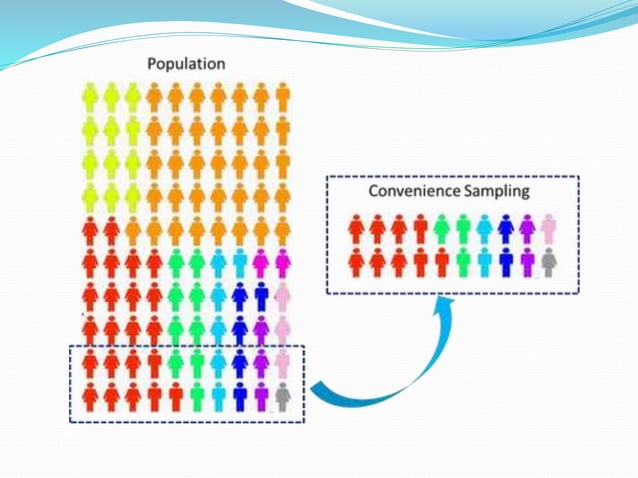 Population

Convenience Sampling